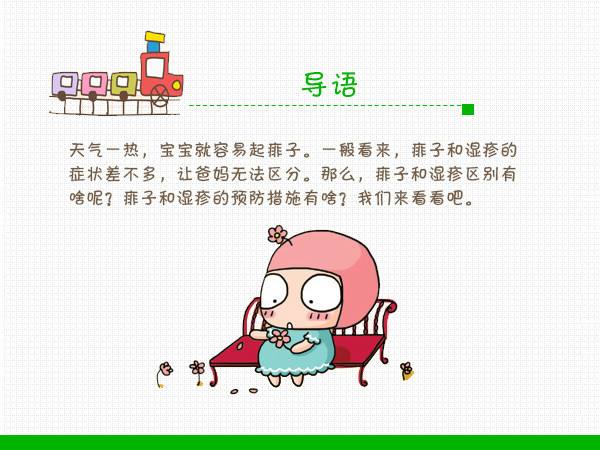 导语

天气一热，宝宝就容易起痱子。一般看来，痱子和湿疹的症状差不多，让爸妈无法区分。那么，痱子和湿疹区别有啥呢？痱子和湿疹的预防措施有啥？我们来看看吧。